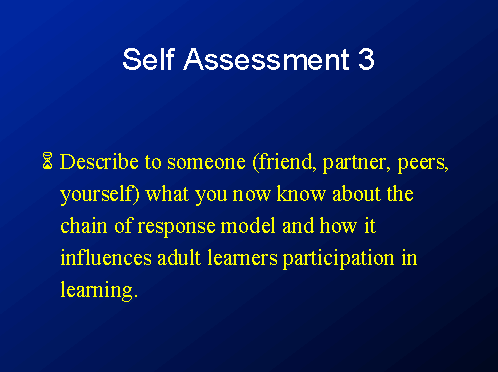 Self Assessment 3

Describe to someone (friend, partner, peers, yourself) what you now know about the chain of response model and how it influences adult learners participation in learning.